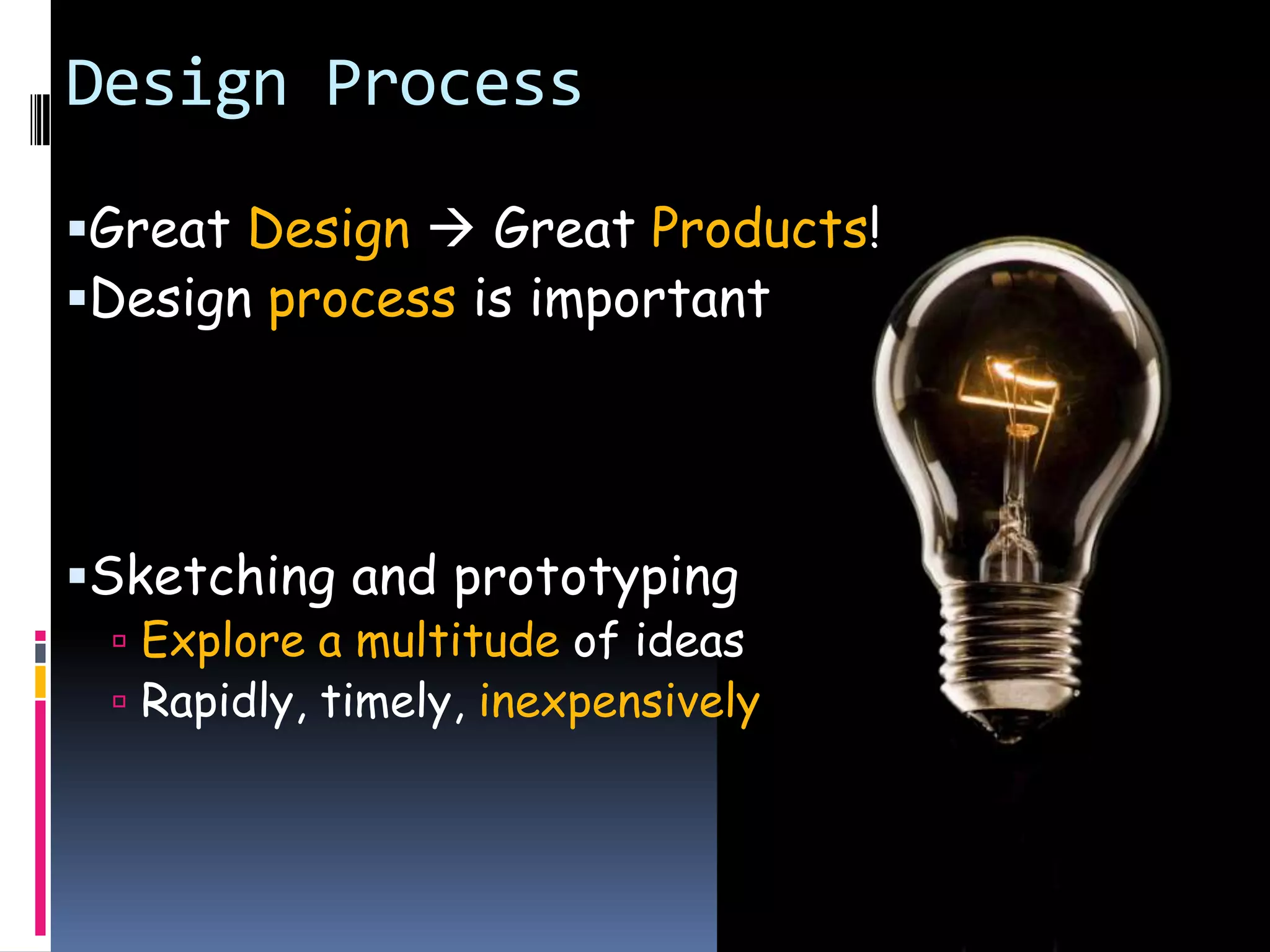 Design Process

▪Great Design → Great Products!
▪Design process is important

▪Sketching and prototyping
▫ Explore a multitude of ideas
▫ Rapidly, timely, inexpensively